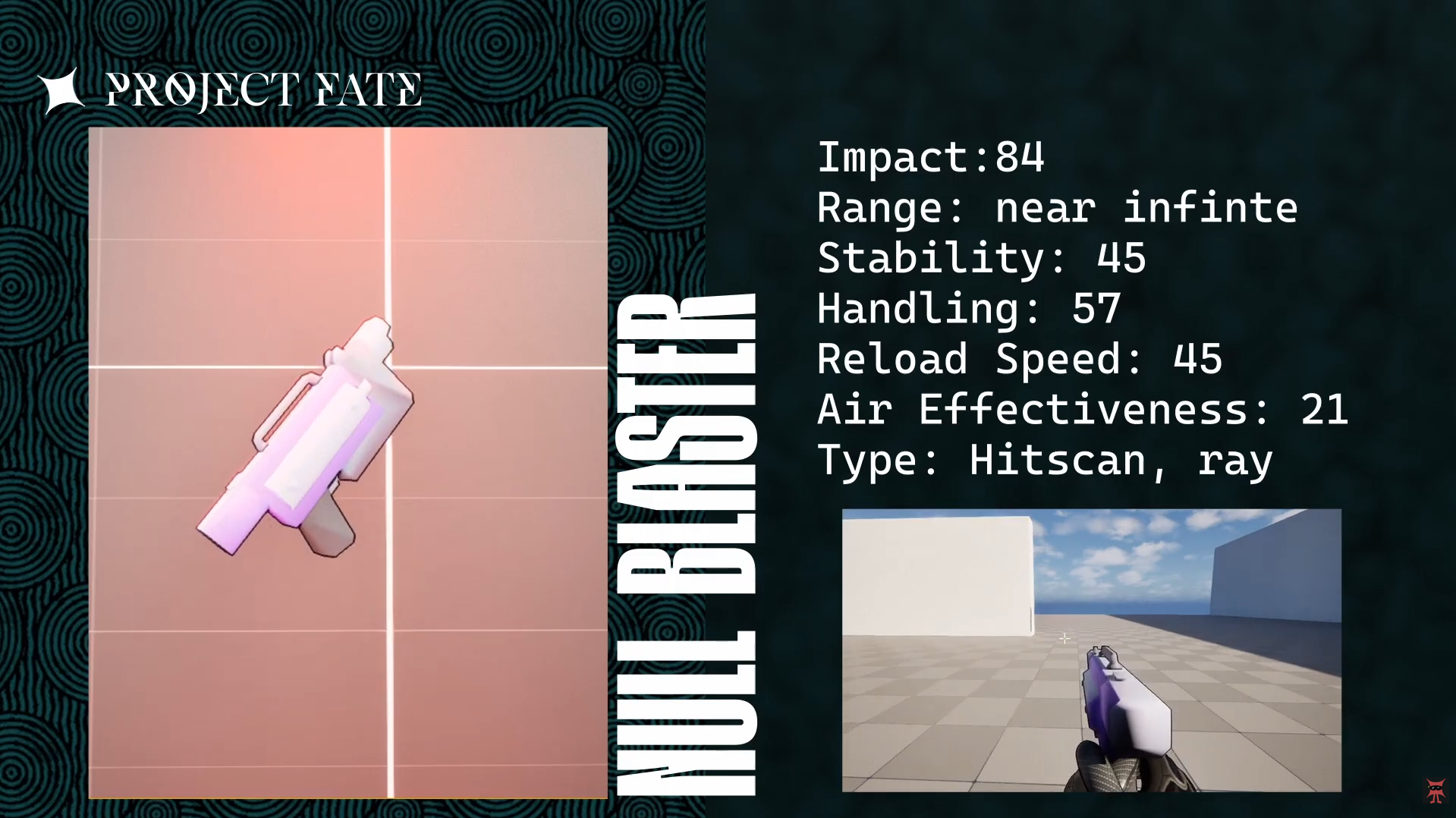 PROJECT FATE

NULL BLASTER

Impact:84
Range: near infinte
Stability: 45
Handling: 57
Reload Speed: 45
Air Effectiveness: 21
Type: Hitscan, ray